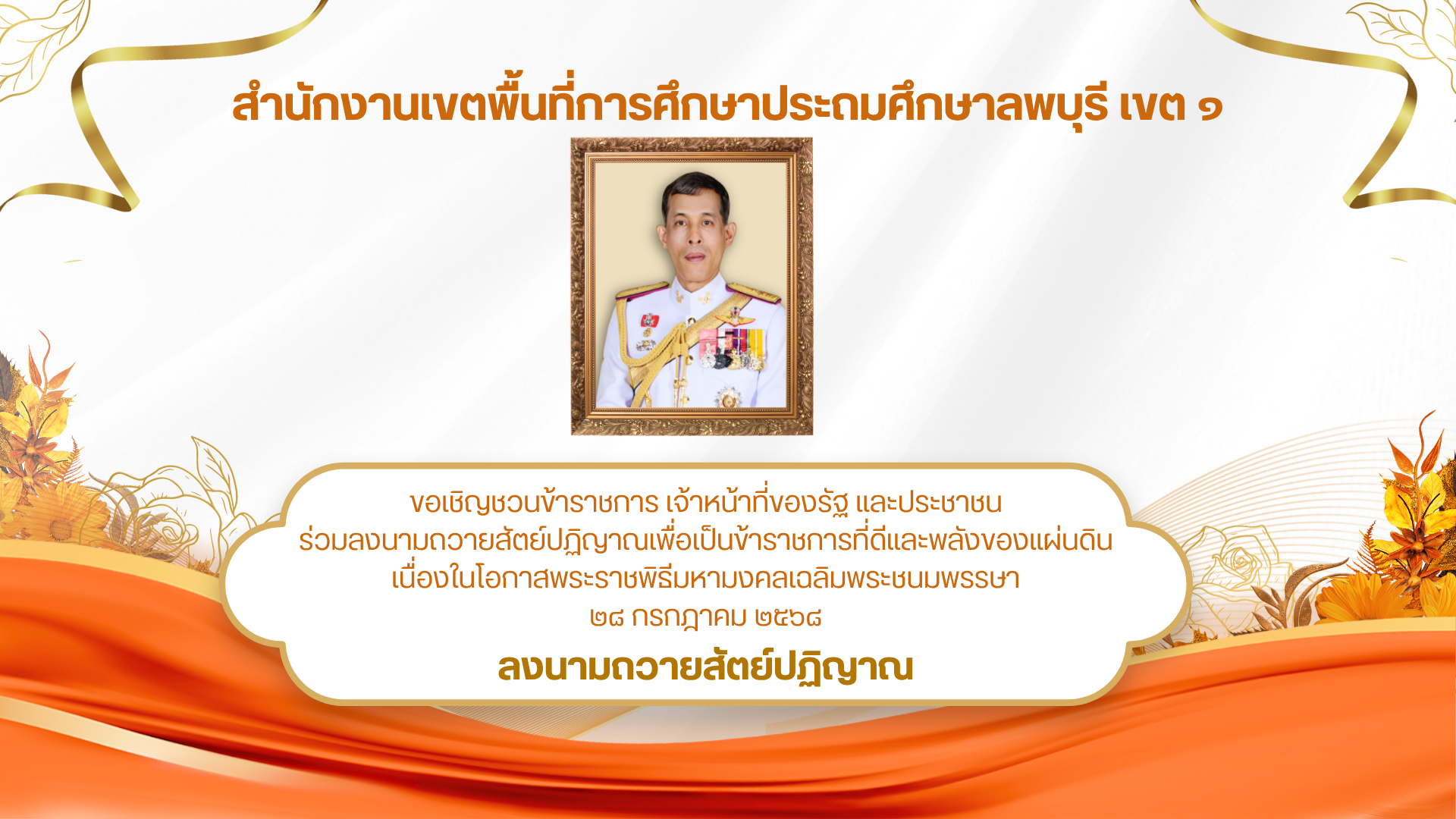 สำนักงานเขตพื้นที่การศึกษาประถมศึกษาลพบุรี เขต ๑

ขอเชิญชวนข้าราชการ เจ้าหน้าที่ของรัฐ และประชาชน
ร่วมลงนามถวายสัตย์ปฏิญาณเพื่อเป็นข้าราชการที่ดีและพลังของแผ่นดิน
เนื่องในโอกาสพระราชพิธีมหามงคลเฉลิมพระชนมพรรษา
๒๘ กรกฎาคม ๒๕๖๘

ลงนามถวายสัตย์ปฏิญาณ